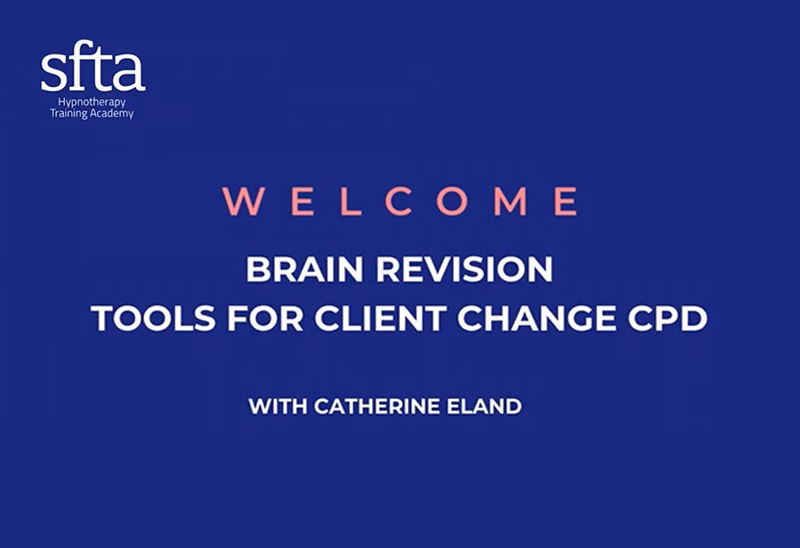 sfta
Hypnotherapy
Training Academy

WELCOME

BRAIN REVISION
TOOLS FOR CLIENT CHANGE CPD

WITH CATHERINE ELAND